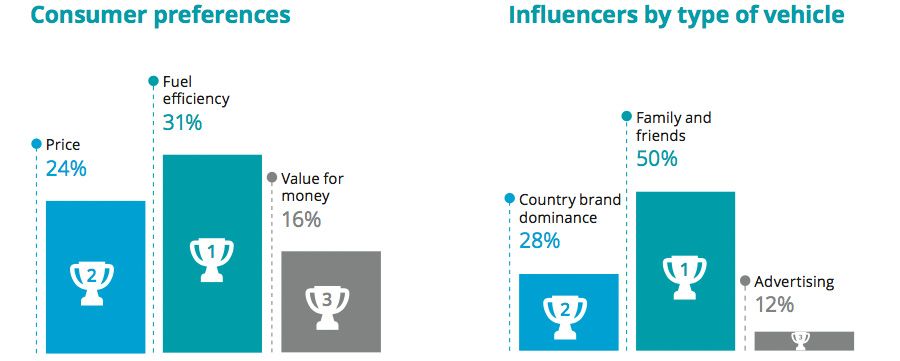 Consumer preferences

Price
24%

2

Fuel efficiency
31%

1

Value for money
16%

3

Influencers by type of vehicle

Country brand dominance
28%

2

Family and friends
50%

1

Advertising
12%

3